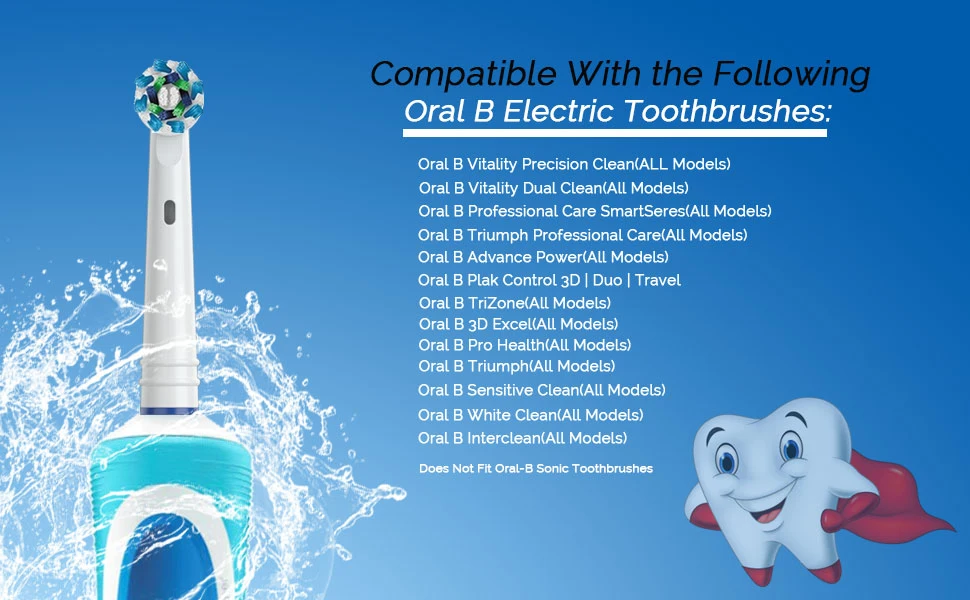 Compatible With the Following
Oral B Electric Toothbrushes:

Oral B Vitality Precision Clean(ALL Models)
Oral B Vitality Dual Clean(All Models)
Oral B Professional Care SmartSeres(All Models)
Oral B Triumph Professional Care(All Models)
Oral B Advance Power(All Models)
Oral B Plak Control 3D | Duo | Travel
Oral B TriZone(All Models)
Oral B 3D Excel(All Models)
Oral B Pro Health(All Models)
Oral B Triumph(All Models)
Oral B Sensitive Clean(All Models)
Oral B White Clean(All Models)
Oral B Interclean(All Models)

Does Not Fit Oral-B Sonic Toothbrushes